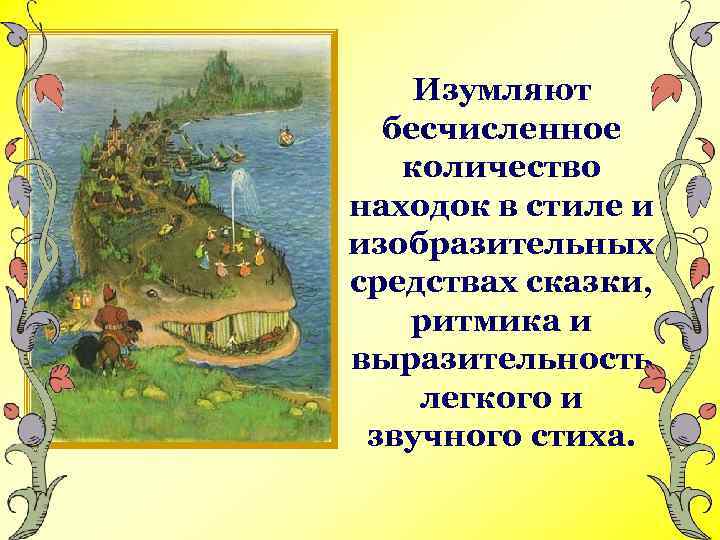 Изумляют бесчисленное количество находок в стиле и изобразительных средствах сказки, ритмика и выразительность легкого и звучного стиха.